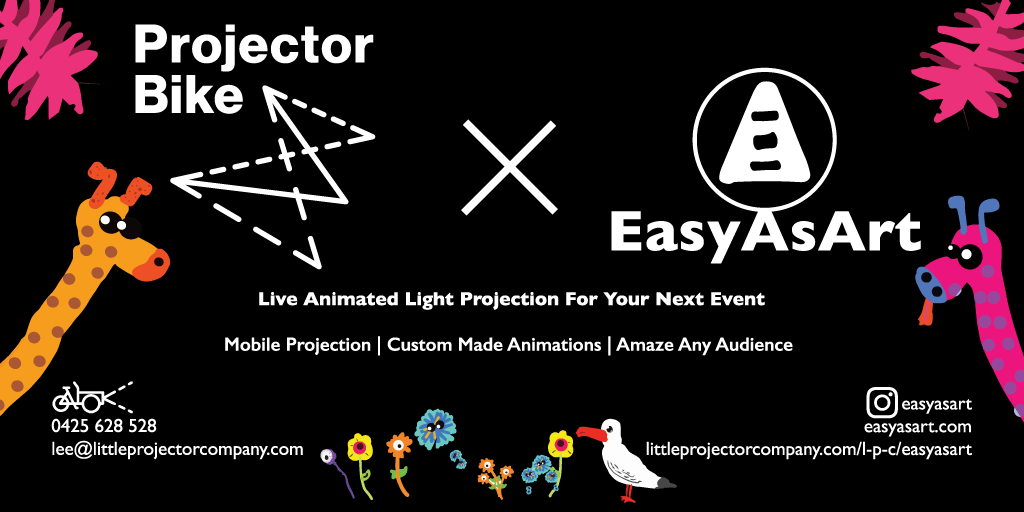 Projector Bike

EasyAsArt

Live Animated Light Projection For Your Next Event

Mobile Projection | Custom Made Animations | Amaze Any Audience

0425 628 528
lee@littleprojectorcompany.com

easyasart
easyasart.com
littleprojectorcompany.com/l-p-c/easyasart